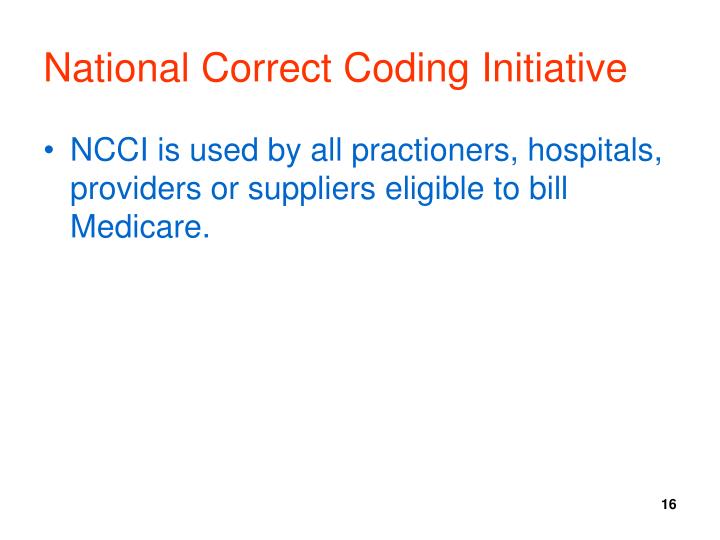 National Correct Coding Initiative

• NCCI is used by all practioners, hospitals, providers or suppliers eligible to bill Medicare.

16